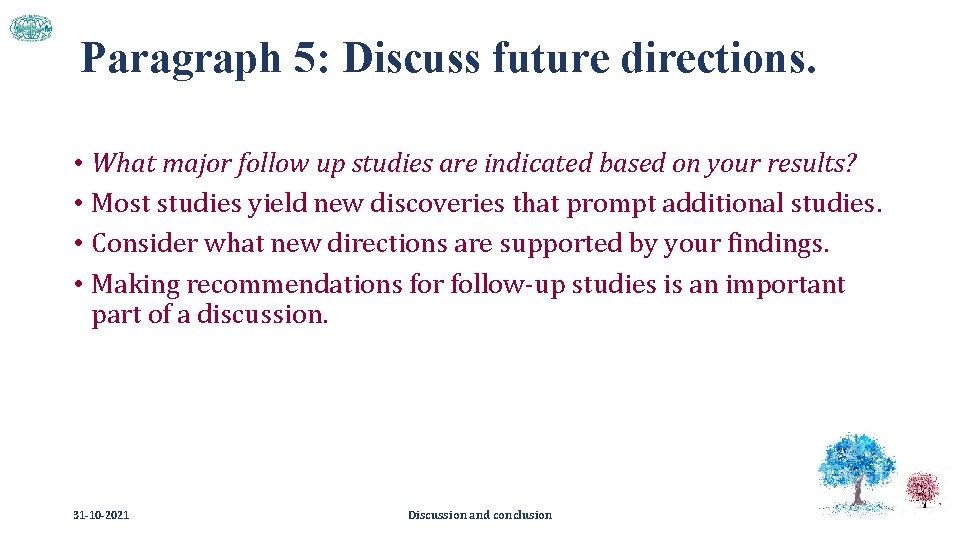 Paragraph 5: Discuss future directions.

• What major follow up studies are indicated based on your results?
• Most studies yield new discoveries that prompt additional studies.
• Consider what new directions are supported by your findings.
• Making recommendations for follow-up studies is an important part of a discussion.

31-10-2021

Discussion and conclusion